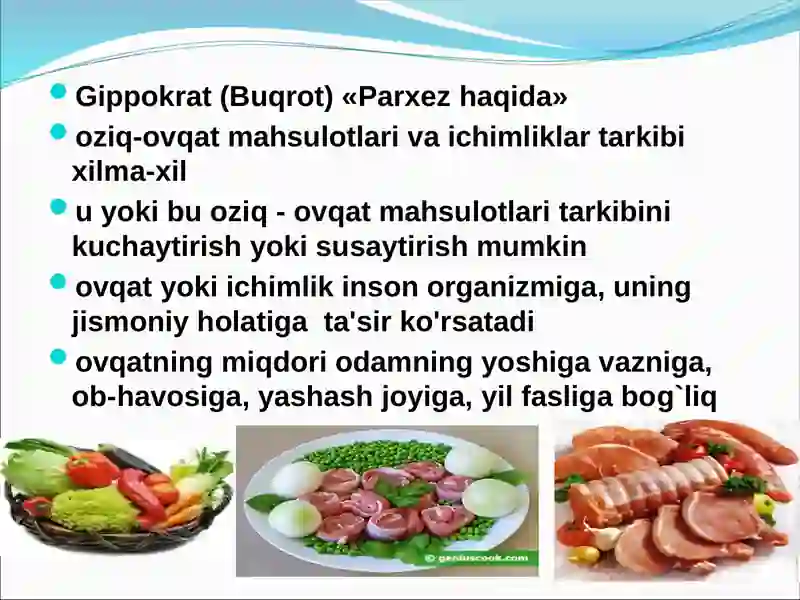 Gippokrat (Buqrot) «Parxez haqida»

oziq-ovqat mahsulotlari va ichimliklar tarkibi xilma-xil

u yoki bu oziq - ovqat mahsulotlari tarkibini kuchaytirish yoki susaytirish mumkin

ovqat yoki ichimlik inson organizmiga, uning jismoniy holatiga ta'sir ko'rsatadi

ovqatning miqdori odamning yoshiga vazniga, ob-havosiga, yashash joyiga, yil fasliga bog`liq

© geniuscook.com